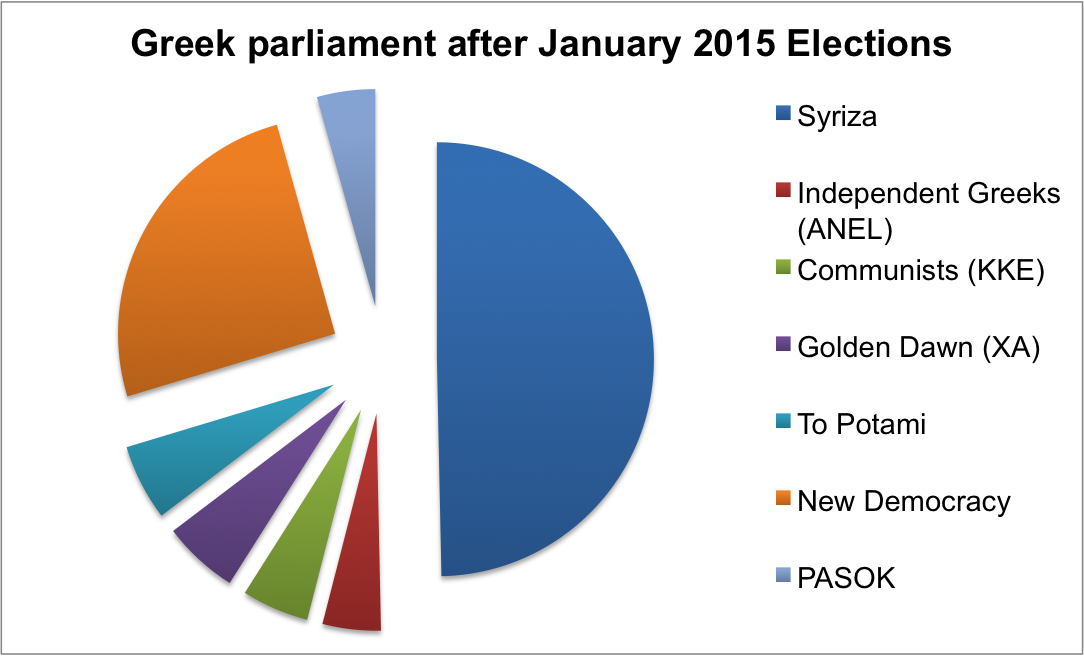 Greek parliament after January 2015 Elections

Syriza

Independent Greeks (ANEL)

Communists (KKE)

Golden Dawn (XA)

To Potami

New Democracy

PASOK